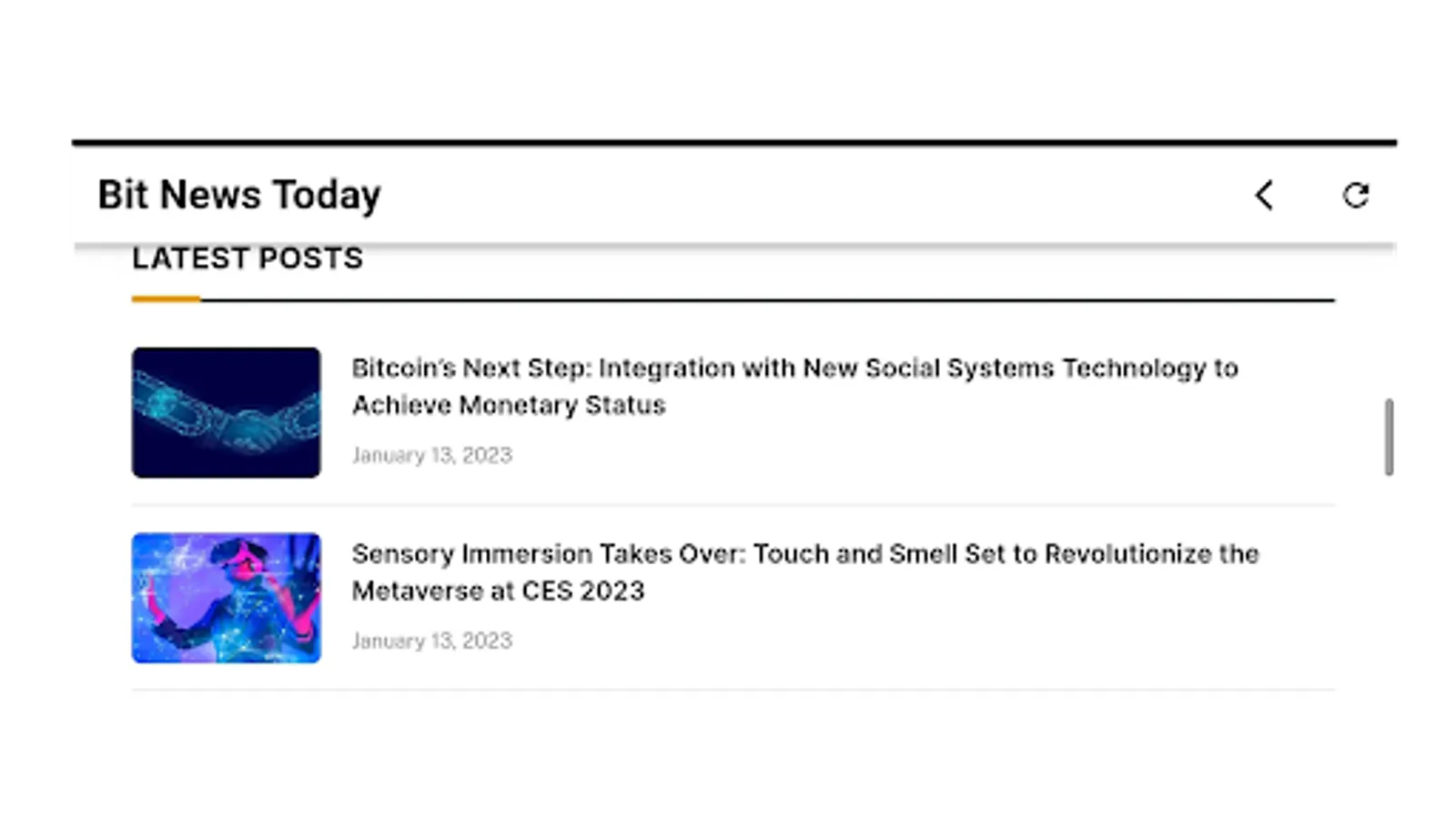 Bit News Today

LATEST POSTS

Bitcoin's Next Step: Integration with New Social Systems Technology to Achieve Monetary Status

January 13, 2023

Sensory Immersion Takes Over: Touch and Smell Set to Revolutionize the Metaverse at CES 2023

January 13, 2023